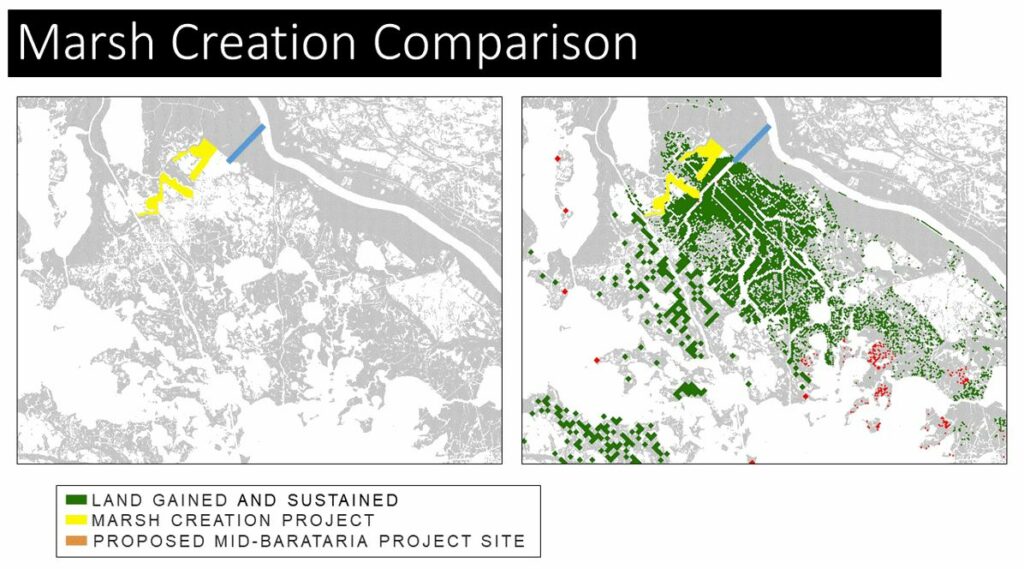 Marsh Creation Comparison

LAND GAINED AND SUSTAINED
MARSH CREATION PROJECT
PROPOSED MID-BARATARIA PROJECT SITE